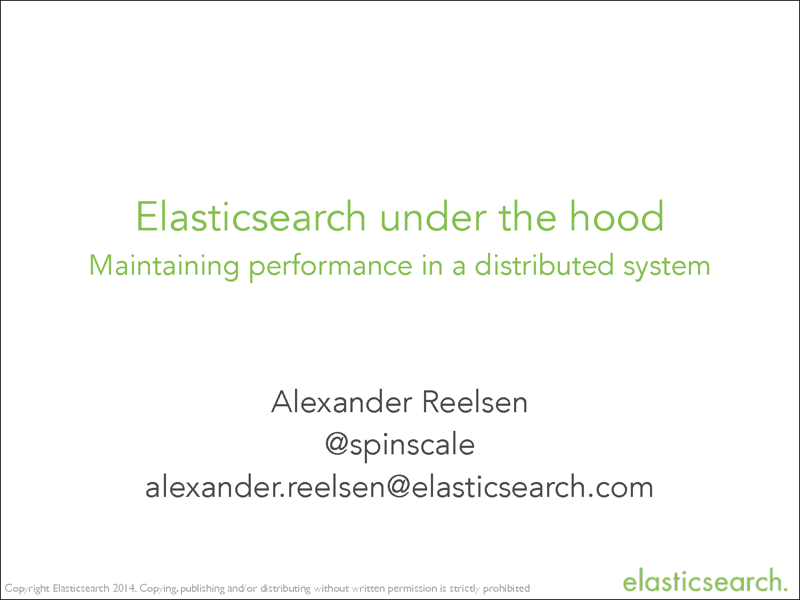 Elasticsearch under the hood
Maintaining performance in a distributed system

Alexander Reelsen
@spinscale
alexander.reelsen@elasticsearch.com

Copyright Elasticsearch 2014. Copying, publishing and/or distributing without written permission is strictly prohibited

elasticsearch.